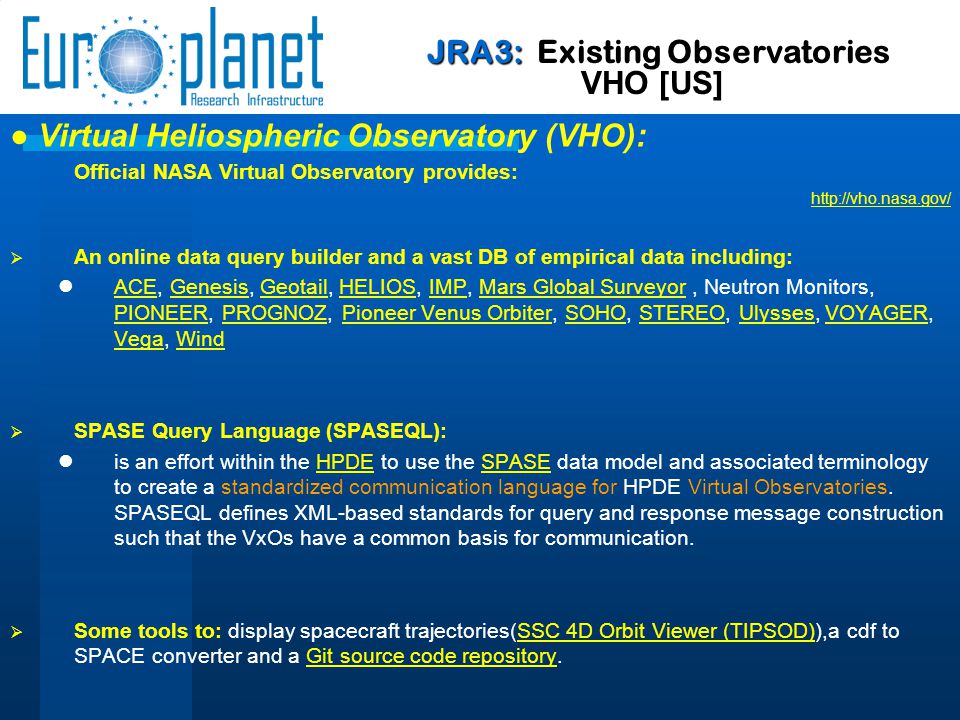 Europlanet Research Infrastructure

JRA3: Existing Observatories VHO [US]

● Virtual Heliospheric Observatory (VHO):

Official NASA Virtual Observatory provides:

http://vho.nasa.gov/

➢ An online data query builder and a vast DB of empirical data including:

● ACE, Genesis, Geotail, HELIOS, IMP, Mars Global Surveyor , Neutron Monitors, PIONEER, PROGNOZ, Pioneer Venus Orbiter, SOHO, STEREO, Ulysses, VOYAGER, Vega, Wind

➢ SPASE Query Language (SPASEQL):

● is an effort within the HPDE to use the SPASE data model and associated terminology to create a standardized communication language for HPDE Virtual Observatories. SPASEQL defines XML-based standards for query and response message construction such that the VxOs have a common basis for communication.

➢ Some tools to: display spacecraft trajectories(SSC 4D Orbit Viewer (TIPSOD)),a cdf to SPACE converter and a Git source code repository.